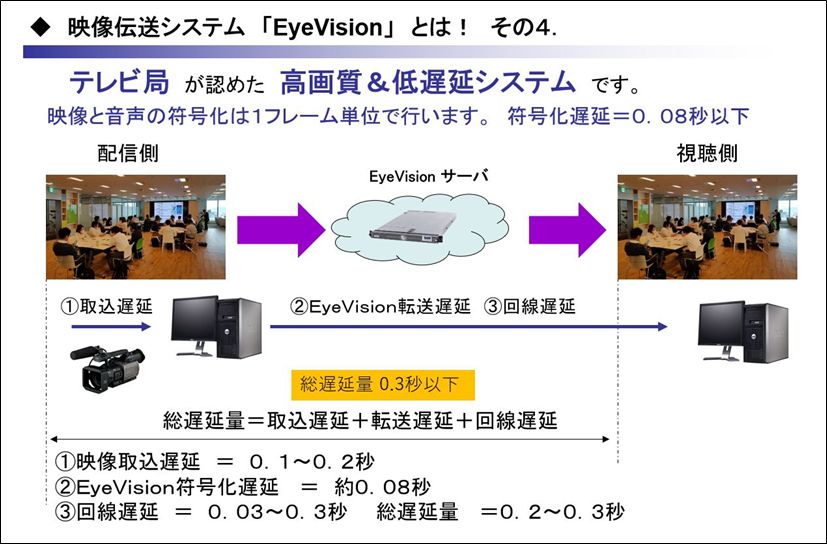 ◆ 映像伝送システム 「EyeVision」 とは！ その4.

テレビ局 が認めた 高画質＆低遅延システム です。
映像と音声の符号化は1フレーム単位で行います。 符号化遅延＝0. 08秒以下

配信側

EyeVision サーバ

視聴側

①取込遅延

②EyeVision転送遅延 ③回線遅延

総遅延量 0.3秒以下

総遅延量＝取込遅延＋転送遅延＋回線遅延

①映像取込遅延 ＝ 0. 1～0. 2秒
②EyeVision符号化遅延 ＝ 約0. 08秒
③回線遅延 ＝ 0. 03～0. 3秒 総遅延量 ＝0. 2～0. 3秒